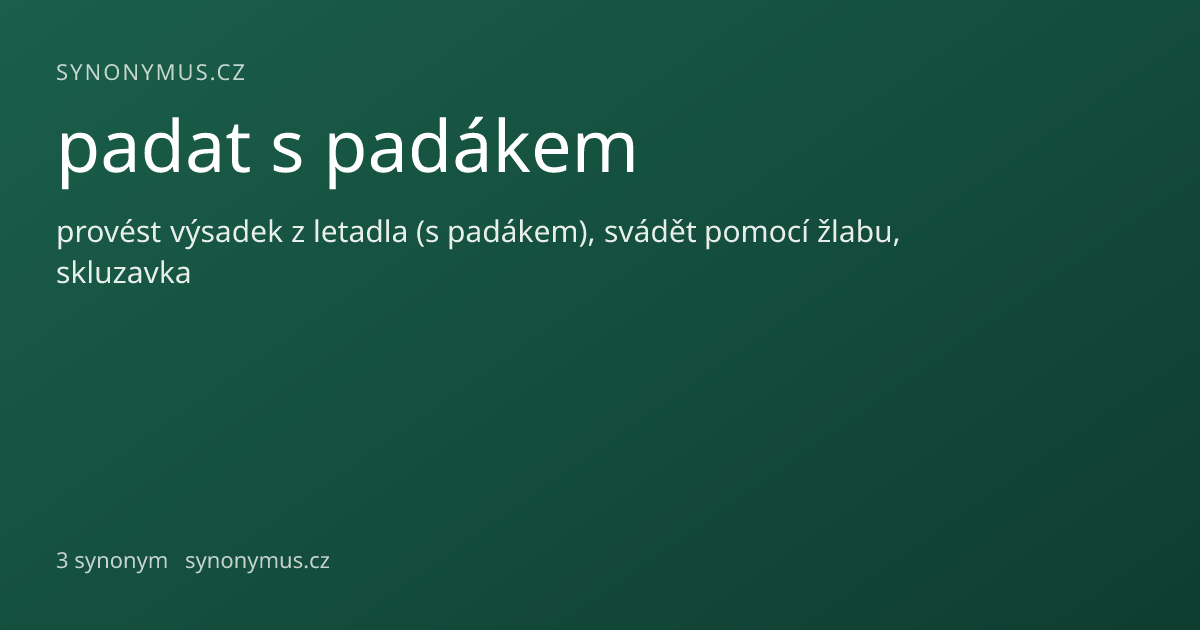 SYNONYMUS.CZ

padat s padákem

provést výsadek z letadla (s padákem), svádět pomocí žlabu, skluzavka

3 synonym synonymus.cz